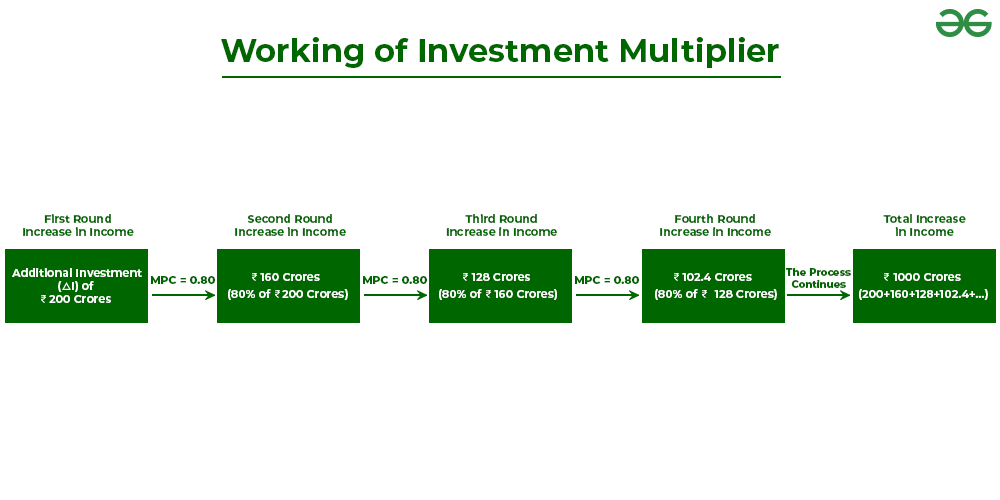 Working of Investment Multiplier

First Round Increase in Income

Additional Investment (△I) of ₹ 200 Crores

MPC = 0.80

Second Round Increase in Income

₹ 160 Crores (80% of ₹ 200 Crores)

MPC = 0.80

Third Round Increase in Income

₹ 128 Crores (80% of ₹ 160 Crores)

MPC = 0.80

Fourth Round Increase in Income

₹ 102.4 Crores (80% of ₹ 128 Crores)

The Process Continues

Total Increase in Income

₹ 1000 Crores (200+160+128+102.4+...)